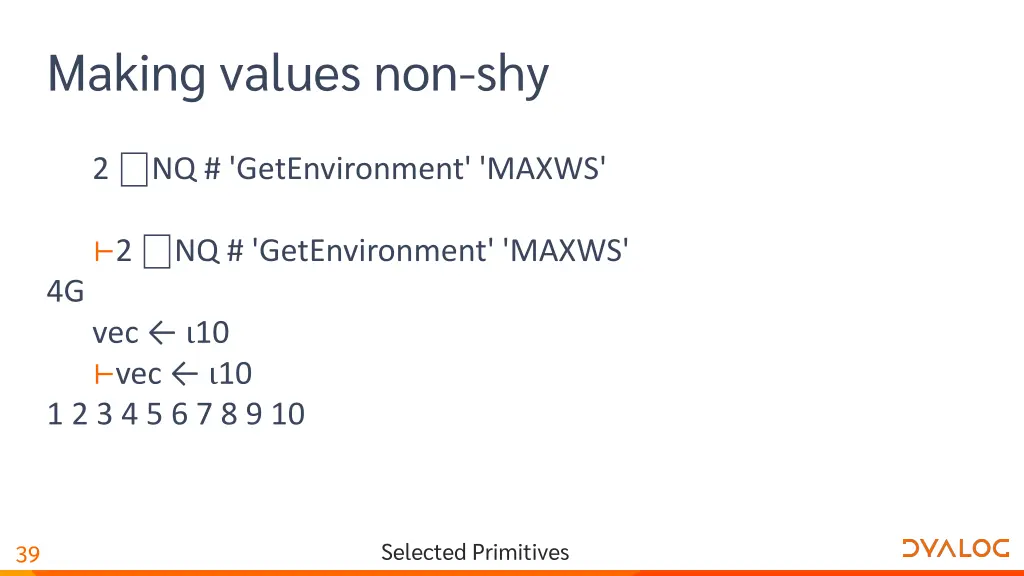 Making values non-shy

2 ⎕NQ # 'GetEnvironment' 'MAXWS'

⊢2 ⎕NQ # 'GetEnvironment' 'MAXWS'
4G
vec ← ⍳10
⊢vec ← ⍳10
1 2 3 4 5 6 7 8 9 10

39

Selected Primitives

DYALOG